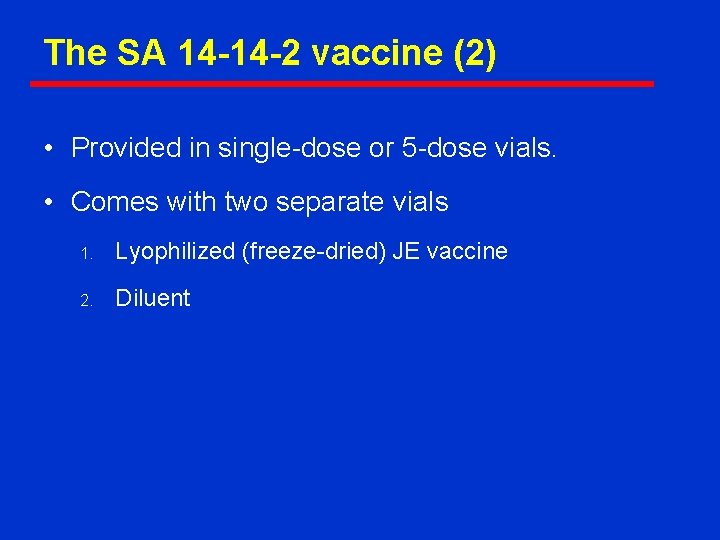 The SA 14-14-2 vaccine (2)

• Provided in single-dose or 5-dose vials.

• Comes with two separate vials

1. Lyophilized (freeze-dried) JE vaccine

2. Diluent